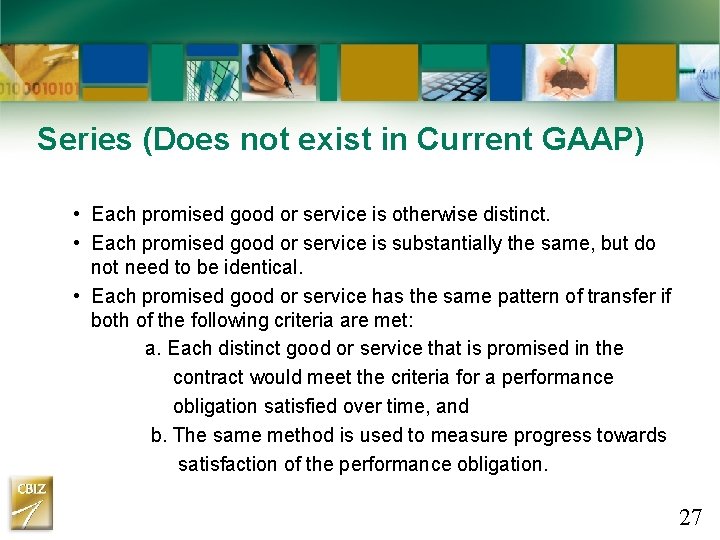 Series (Does not exist in Current GAAP)

• Each promised good or service is otherwise distinct.
• Each promised good or service is substantially the same, but do not need to be identical.
• Each promised good or service has the same pattern of transfer if both of the following criteria are met:

a. Each distinct good or service that is promised in the contract would meet the criteria for a performance obligation satisfied over time, and

b. The same method is used to measure progress towards satisfaction of the performance obligation.

CBIZ

27